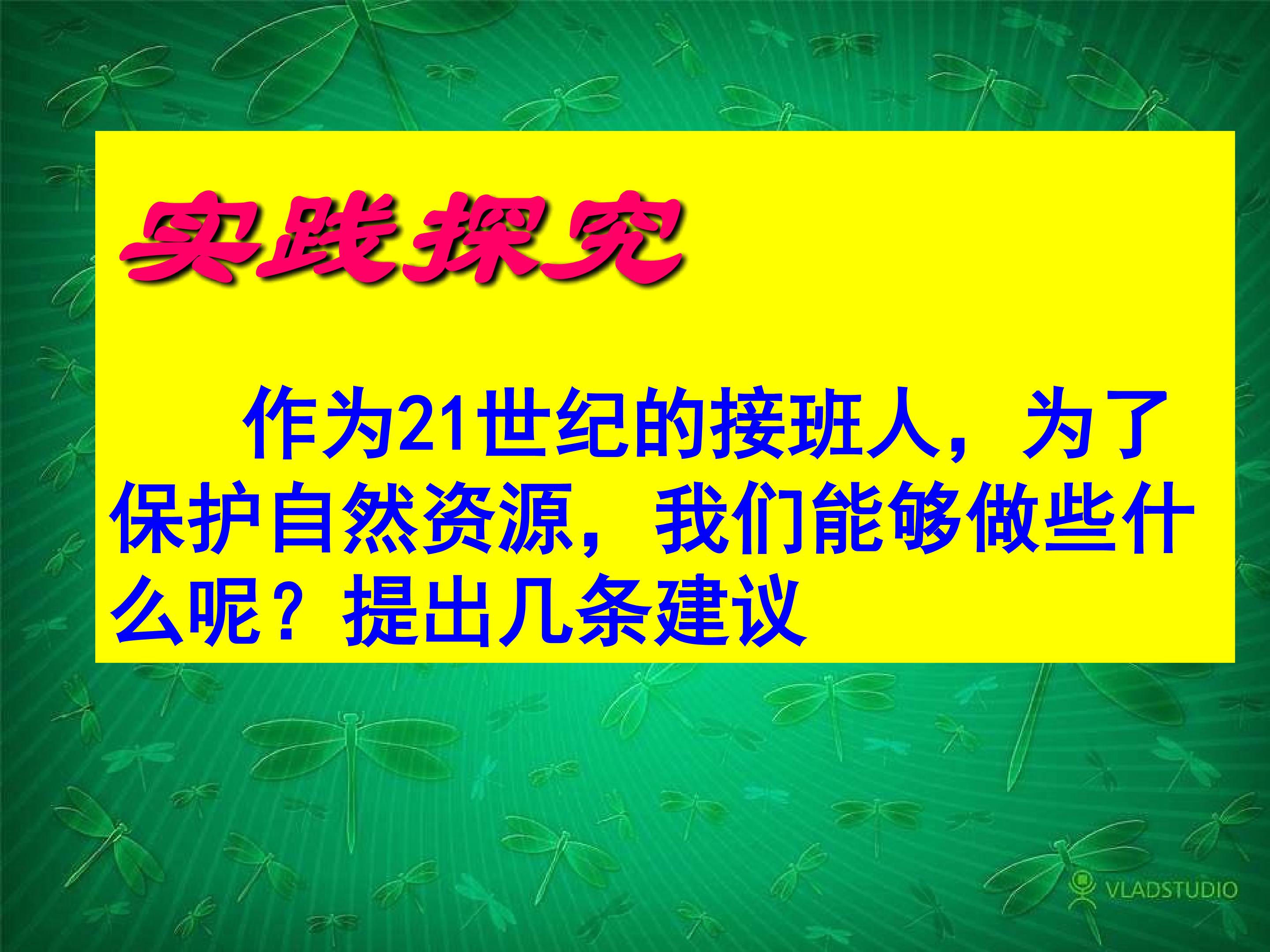 实践探究

作为21世纪的接班人，为了保护自然资源，我们能够做些什么呢？提出几条建议

VLADSTUDIO